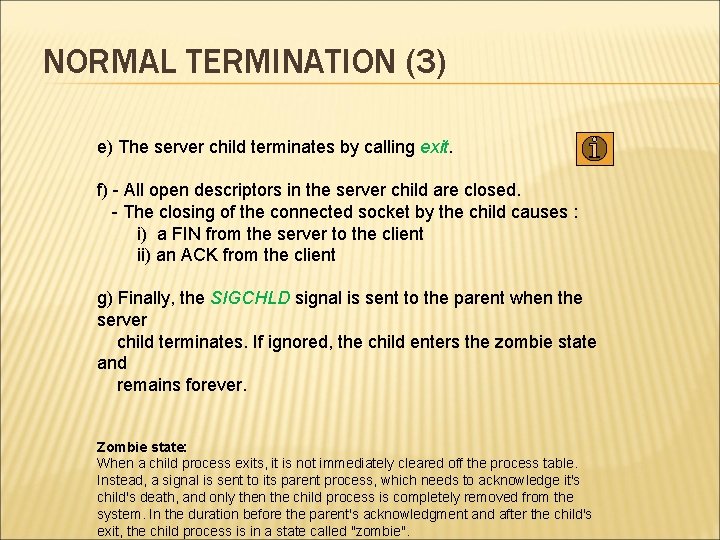 NORMAL TERMINATION (3)

e) The server child terminates by calling exit.

f) - All open descriptors in the server child are closed.
- The closing of the connected socket by the child causes :
i) a FIN from the server to the client
ii) an ACK from the client

g) Finally, the SIGCHLD signal is sent to the parent when the server
child terminates. If ignored, the child enters the zombie state and
remains forever.

Zombie state:
When a child process exits, it is not immediately cleared off the process table. Instead, a signal is sent to its parent process, which needs to acknowledge it's child's death, and only then the child process is completely removed from the system. In the duration before the parent's acknowledgment and after the child's exit, the child process is in a state called "zombie".